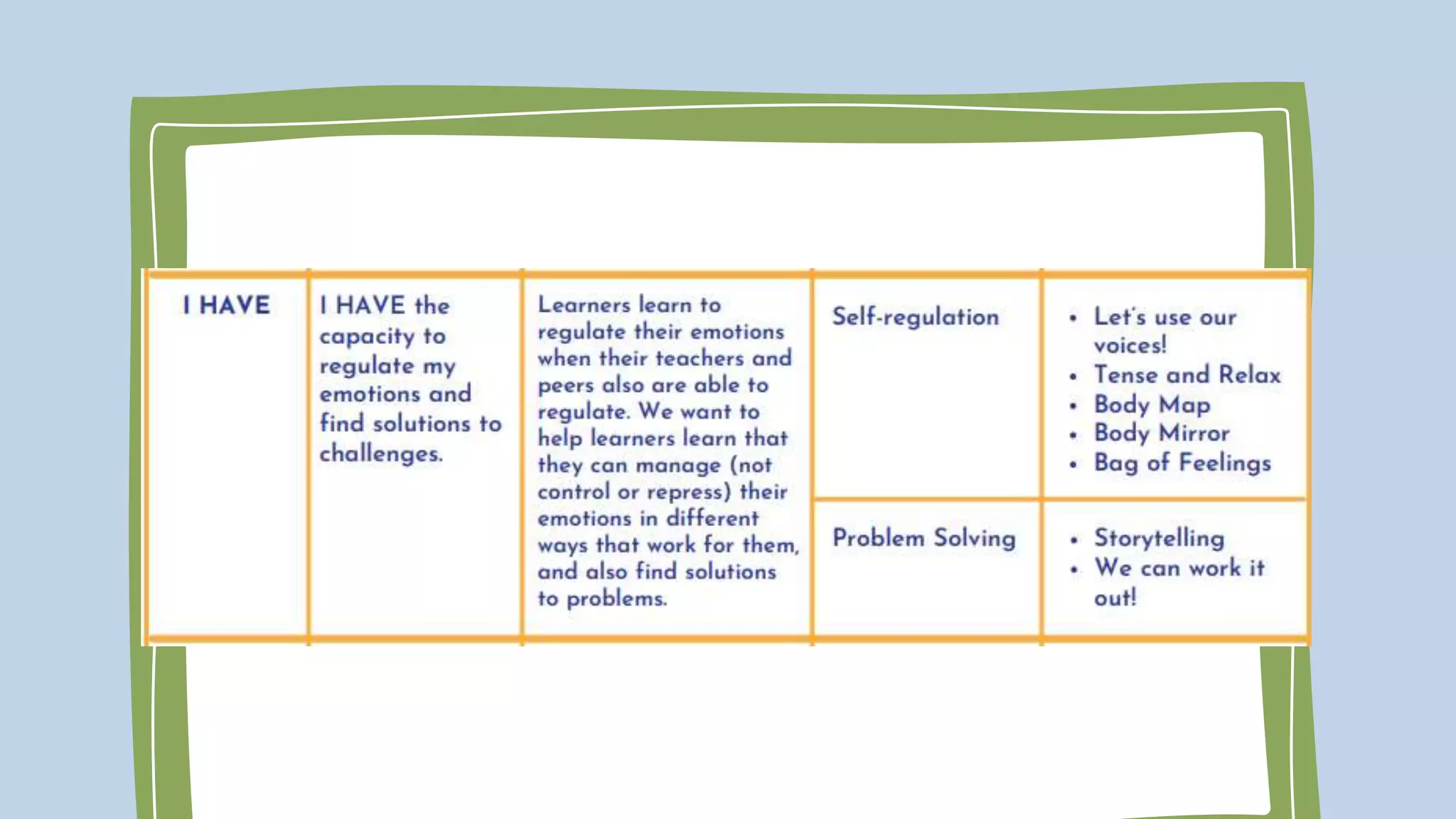 | I HAVE | I HAVE the capacity to regulate my emotions and find solutions to challenges. | Learners learn to regulate their emotions when their teachers and peers also are able to regulate. We want to help learners learn that they can manage (not control or repress) their emotions in different ways that work for them, and also find solutions to problems. | Self-regulation | • Let's use our voices! • Tense and Relax • Body Map • Body Mirror • Bag of Feelings |
|---|---|---|---|---|
| | | | Problem Solving | • Storytelling • We can work it out! |